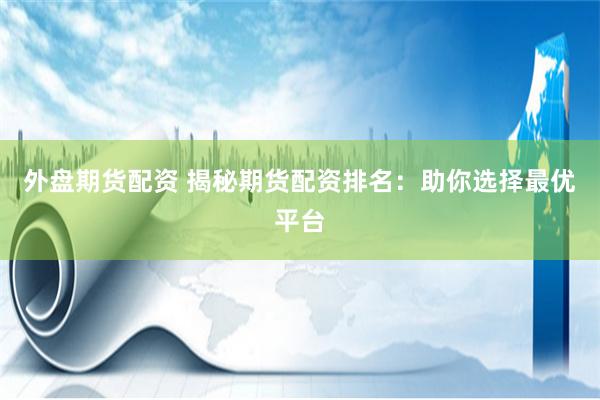 外盘期货配资 揭秘期货配资排名：助你选择最优平台